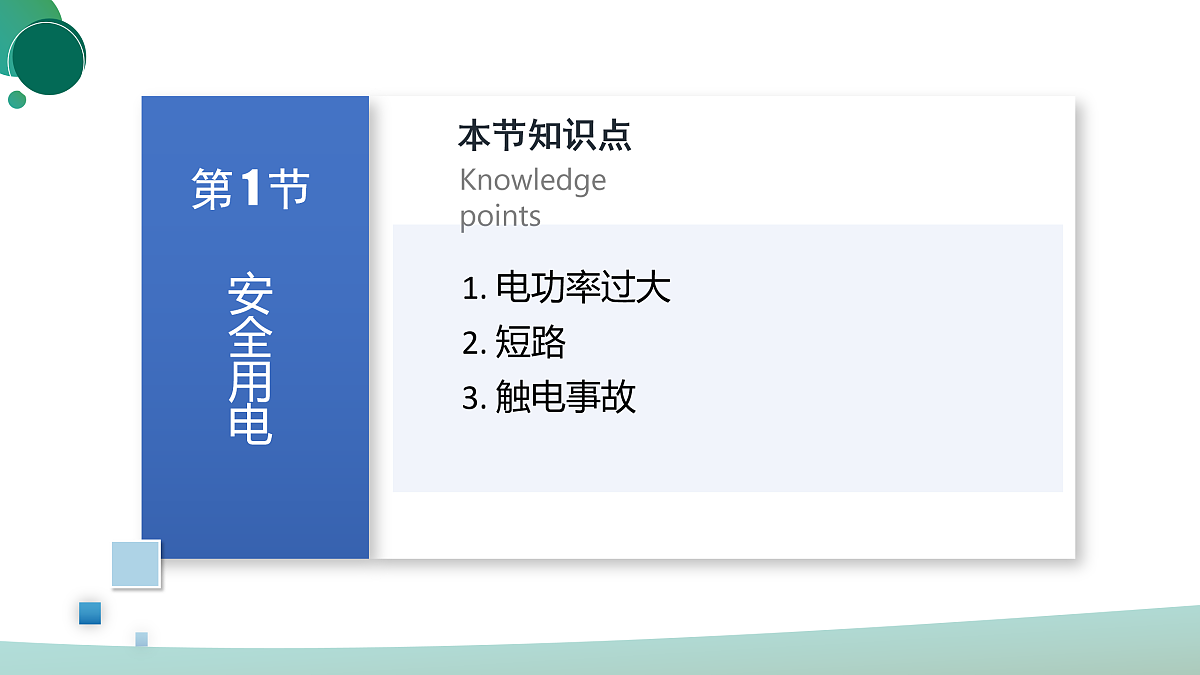 第1节

安全用电

本节知识点
Knowledge points

1. 电功率过大
2. 短路
3. 触电事故